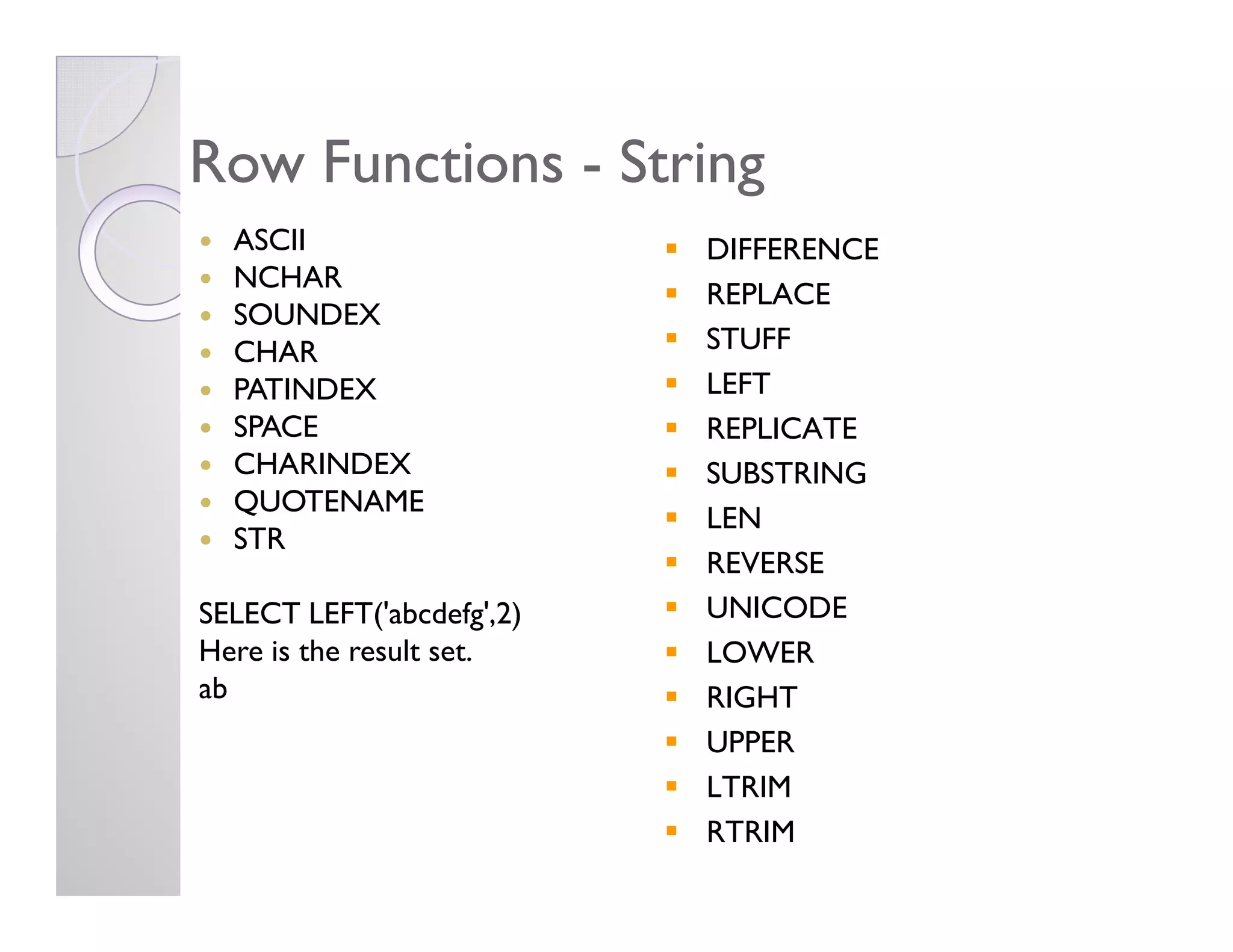 Row Functions - String

- ASCII
- NCHAR
- SOUNDEX
- CHAR
- PATINDEX
- SPACE
- CHARINDEX
- QUOTENAME
- STR

SELECT LEFT('abcdefg',2)
Here is the result set.
ab

- DIFFERENCE
- REPLACE
- STUFF
- LEFT
- REPLICATE
- SUBSTRING
- LEN
- REVERSE
- UNICODE
- LOWER
- RIGHT
- UPPER
- LTRIM
- RTRIM